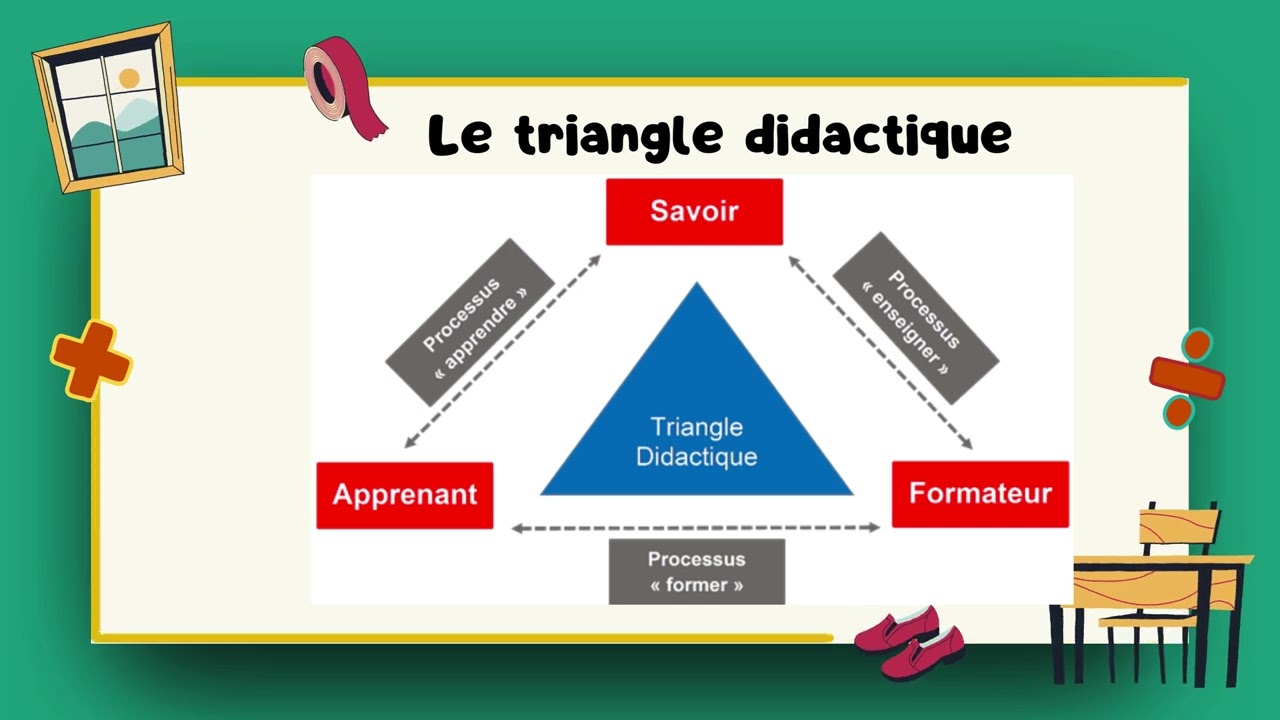 Le triangle didactique

Savoir

Processus « apprendre »

Processus « enseigner »

Triangle Didactique

Apprenant

Formateur

Processus « former »